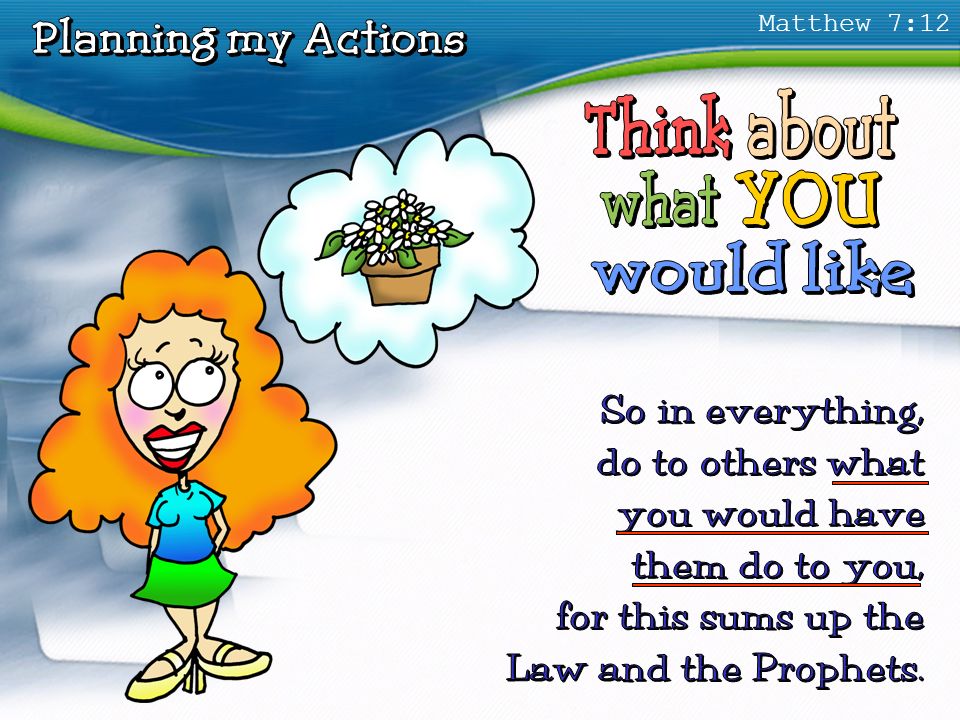 Planning my Actions

Matthew 7:12

Think about what YOU would like

So in everything, do to others what you would have them do to you, for this sums up the Law and the Prophets.